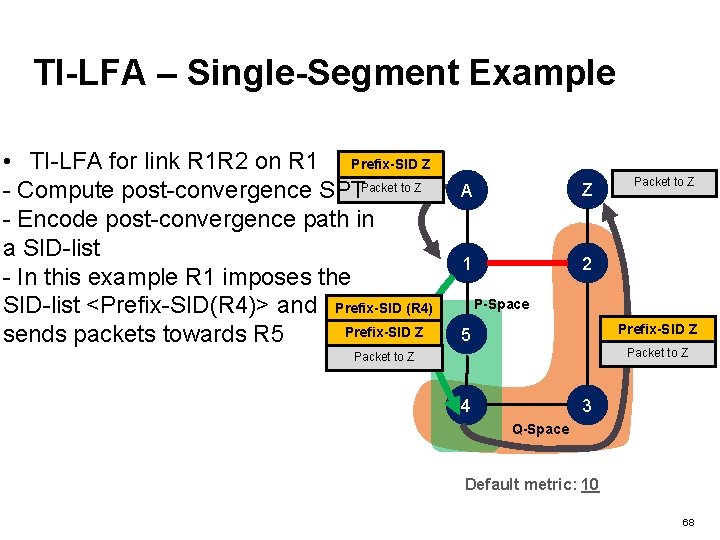 TI-LFA – Single-Segment Example

• TI-LFA for link R1R2 on R1
- Compute post-convergence SPT
- Encode post-convergence path in a SID-list
- In this example R1 imposes the SID-list <Prefix-SID(R4)> and sends packets towards R5

Prefix-SID Z
Packet to Z

A
Z
Packet to Z
1
2
P-Space
Prefix-SID (R4)
Prefix-SID Z
Packet to Z
5
Prefix-SID Z
Packet to Z
4
3
Q-Space

Default metric: 10

68